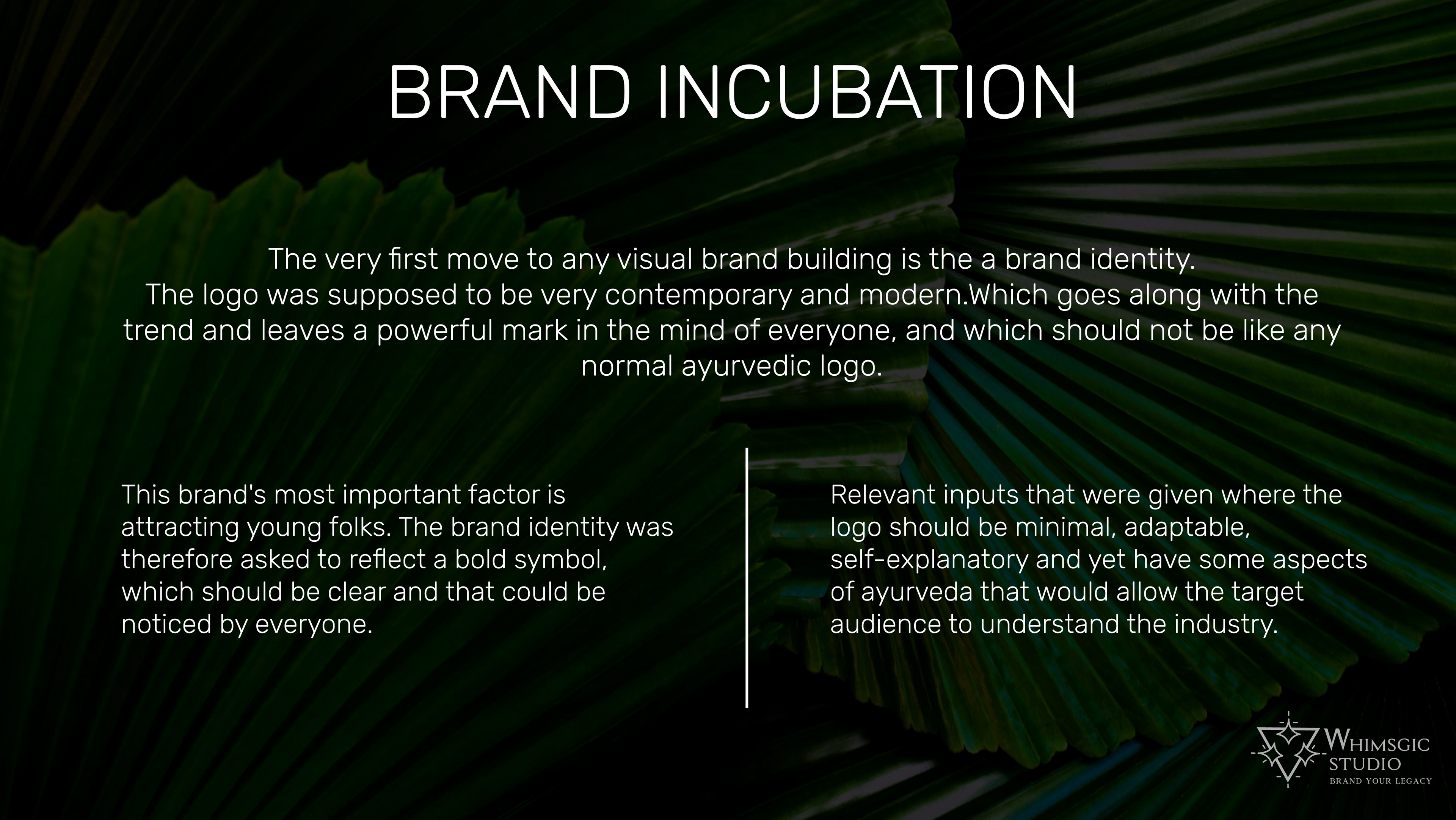 BRAND INCUBATION

The very first move to any visual brand building is the a brand identity.
The logo was supposed to be very contemporary and modern.Which goes along with the trend and leaves a powerful mark in the mind of everyone, and which should not be like any normal ayurvedic logo.

This brand's most important factor is attracting young folks. The brand identity was therefore asked to reflect a bold symbol, which should be clear and that could be noticed by everyone.

Relevant inputs that were given where the logo should be minimal, adaptable, self-explanatory and yet have some aspects of ayurveda that would allow the target audience to understand the industry.

WHIMSGIC STUDIO
BRAND YOUR LEGACY